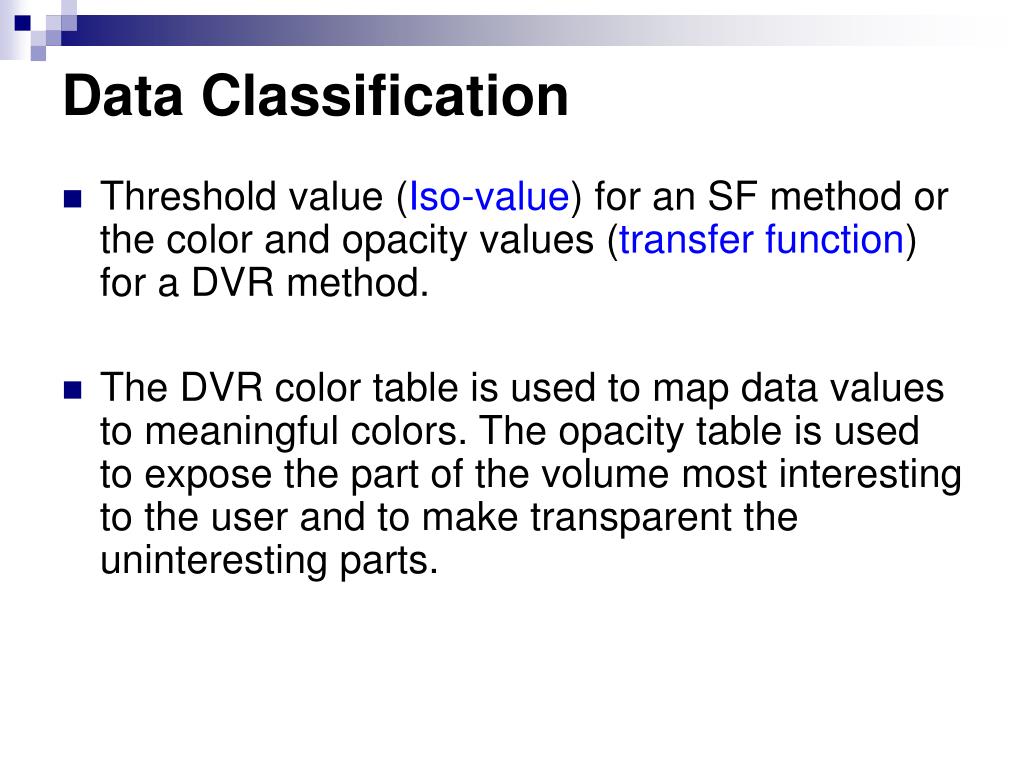 Data Classification

Threshold value (Iso-value) for an SF method or the color and opacity values (transfer function) for a DVR method.

The DVR color table is used to map data values to meaningful colors. The opacity table is used to expose the part of the volume most interesting to the user and to make transparent the uninteresting parts.